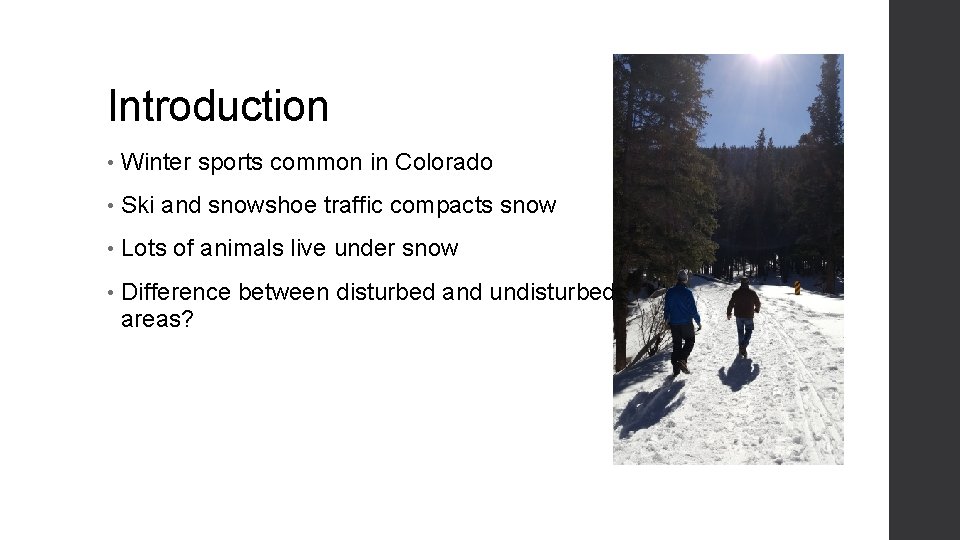 Introduction

• Winter sports common in Colorado
• Ski and snowshoe traffic compacts snow
• Lots of animals live under snow
• Difference between disturbed and undisturbed areas?